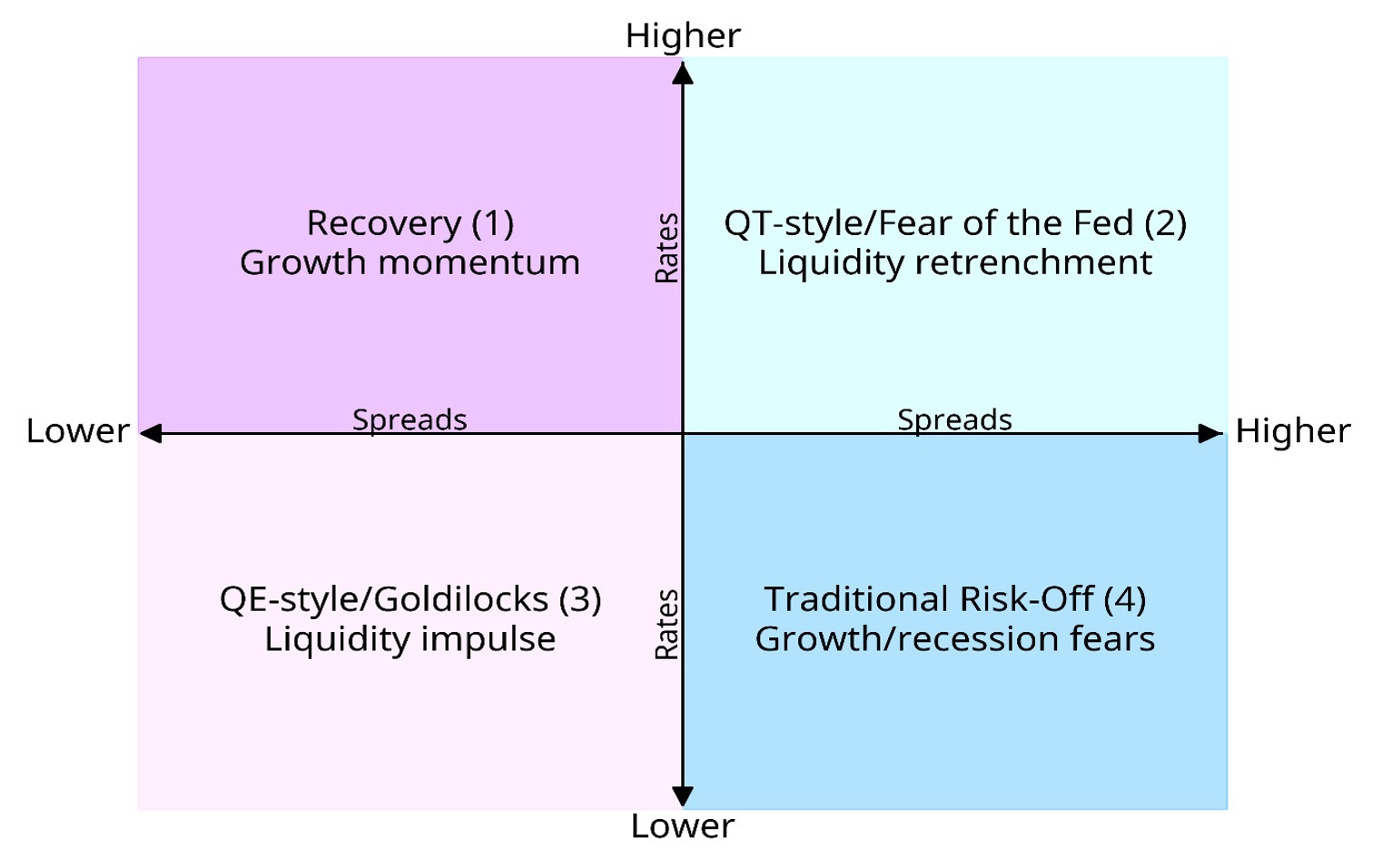 Higher

Recovery (1)
Growth momentum

Rates

QT-style/Fear of the Fed (2)
Liquidity retrenchment

Lower

Spreads

Spreads

Higher

QE-style/Goldilocks (3)
Liquidity impulse

Rates

Traditional Risk-Off (4)
Growth/recession fears

Lower